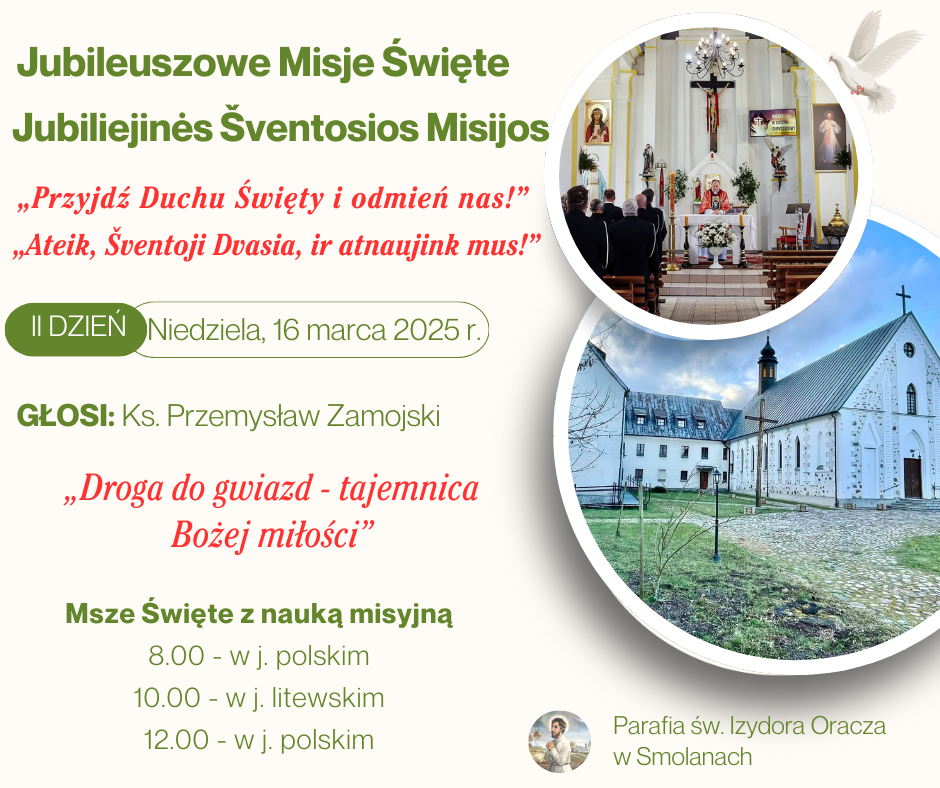 Jubileuszowe Misje Święte
Jubiliejinės Šventosios Misijos

„Przyjdź Duchu Święty i odmień nas!”
„Ateik, Šventoji Dvasia, ir atnaujink mus!”

II DZIEŃ Niedziela, 16 marca 2025 r.

GŁOSI: Ks. Przemysław Zamojski

„Droga do gwiazd - tajemnica Bożej miłości”

Msze Święte z nauką misyjną
8.00 - w j. polskim
10.00 - w j. litewskim
12.00 - w j. polskim

Parafia św. Izydora Oracza w Smolanach